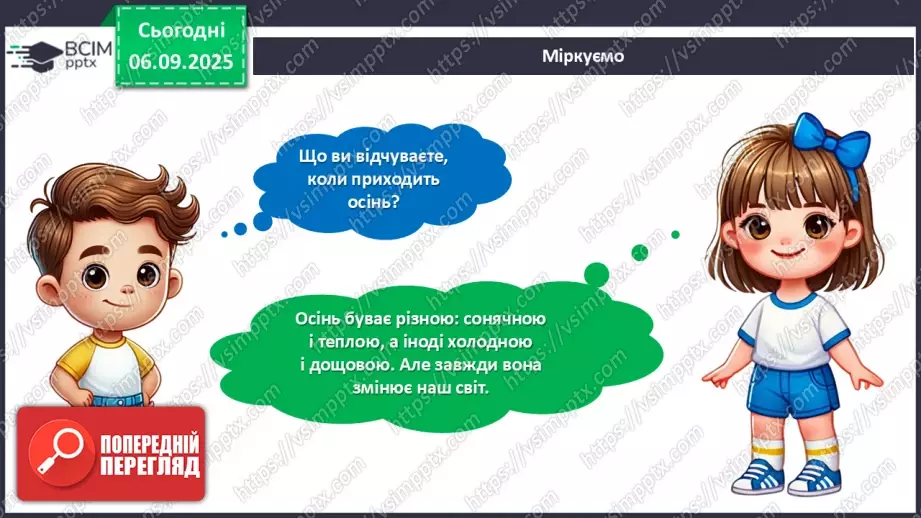 ВСІМ pptx

Сьогодні 06.09.2025

Міркуємо

Що ви відчуваєте, коли приходить осінь?

Осінь буває різною: сонячною і теплою, а іноді холодною і дощовою. Але завжди вона змінює наш світ.

ПОПЕРЕДНІЙ ПЕРЕГЛЯД

https://vsimpptx.com